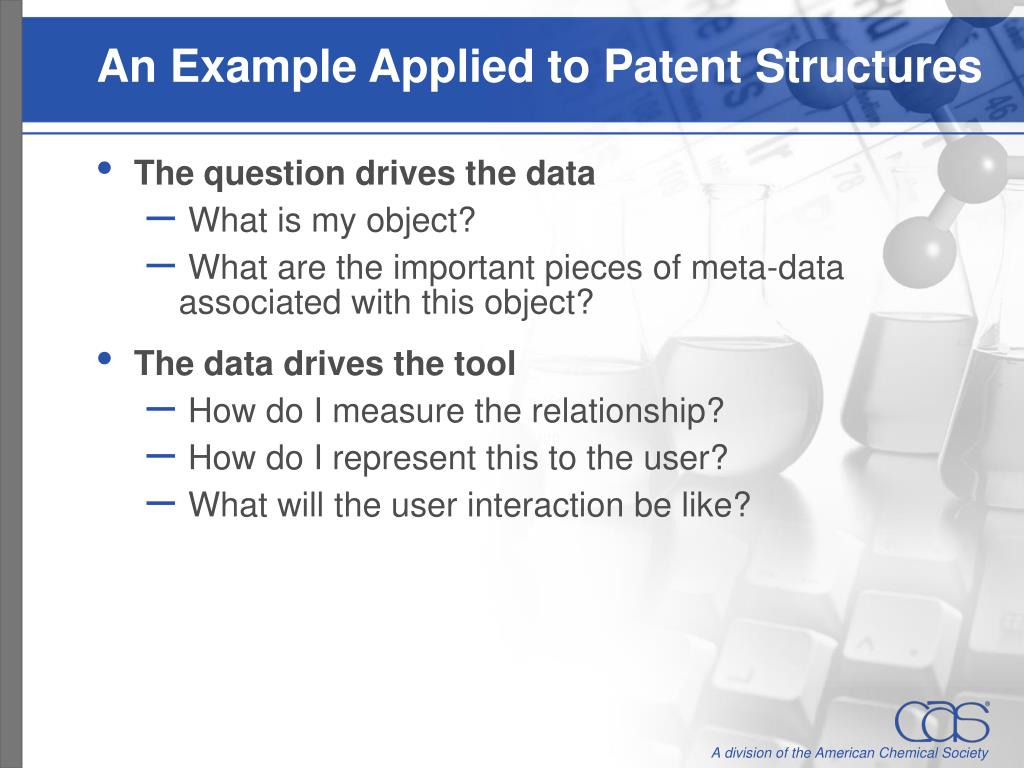 An Example Applied to Patent Structures

• The question drives the data
– What is my object?
– What are the important pieces of meta-data associated with this object?

• The data drives the tool
– How do I measure the relationship?
– How do I represent this to the user?
– What will the user interaction be like?

cas®
A division of the American Chemical Society